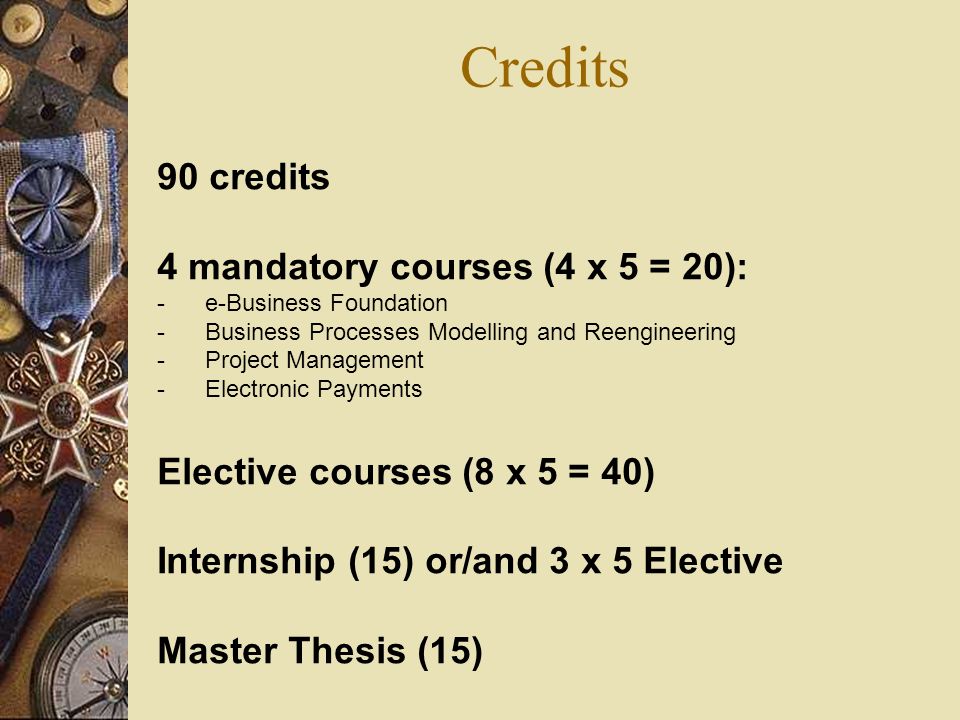 Credits

90 credits

4 mandatory courses (4 x 5 = 20):
- e-Business Foundation
- Business Processes Modelling and Reengineering
- Project Management
- Electronic Payments

Elective courses (8 x 5 = 40)

Internship (15) or/and 3 x 5 Elective

Master Thesis (15)